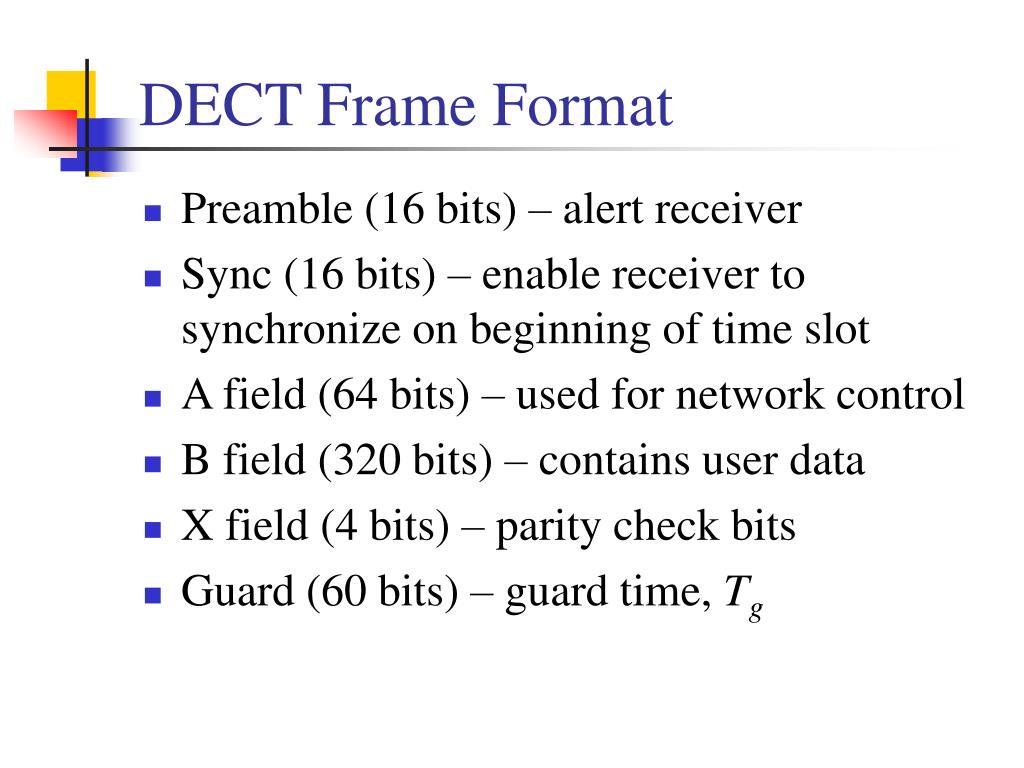 DECT Frame Format

- Preamble (16 bits) – alert receiver
- Sync (16 bits) – enable receiver to synchronize on beginning of time slot
- A field (64 bits) – used for network control
- B field (320 bits) – contains user data
- X field (4 bits) – parity check bits
- Guard (60 bits) – guard time, $T_g$